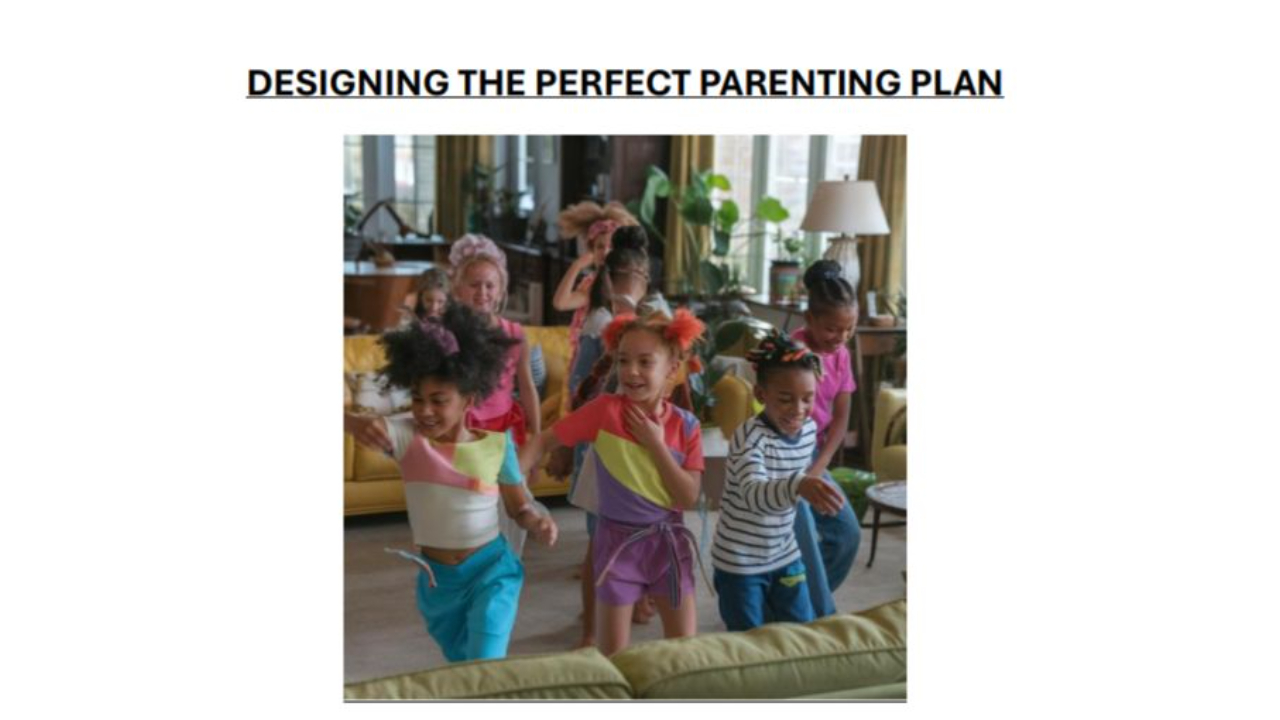 DESIGNING THE PERFECT PARENTING PLAN